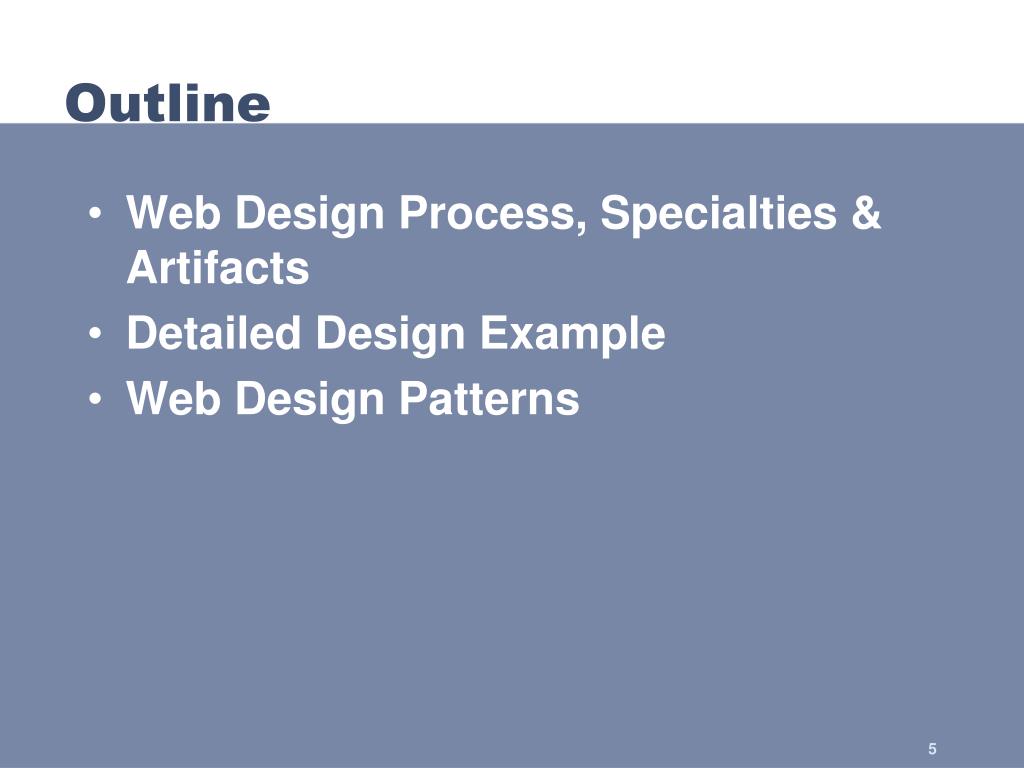 Outline

• Web Design Process, Specialties & Artifacts
• Detailed Design Example
• Web Design Patterns

5